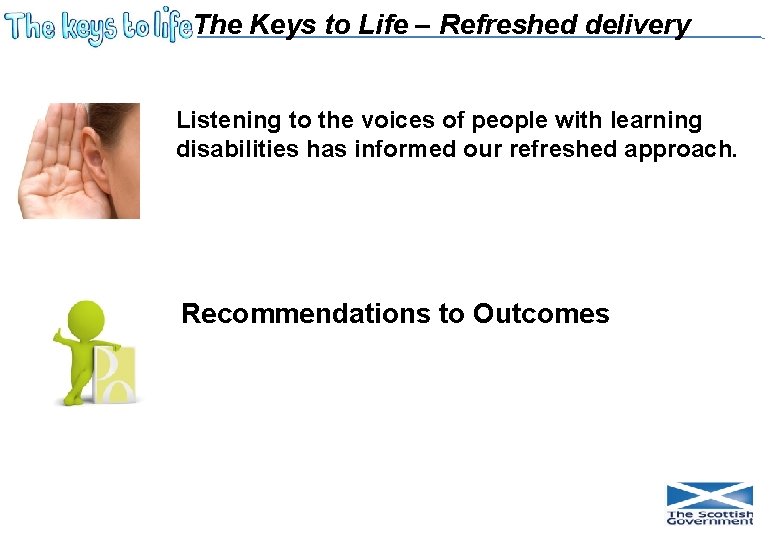 The keys to life The Keys to Life – Refreshed delivery

Listening to the voices of people with learning disabilities has informed our refreshed approach.

Recommendations to Outcomes

The Scottish Government